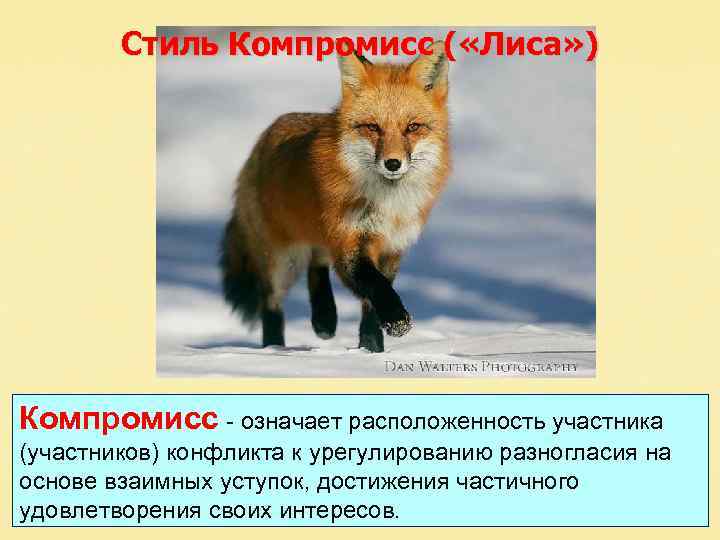 Стиль Компромисс («Лиса»)

DAN WALTERS PHOTOGRAPHY

Компромисс - означает расположенность участника (участников) конфликта к урегулированию разногласия на основе взаимных уступок, достижения частичного удовлетворения своих интересов.